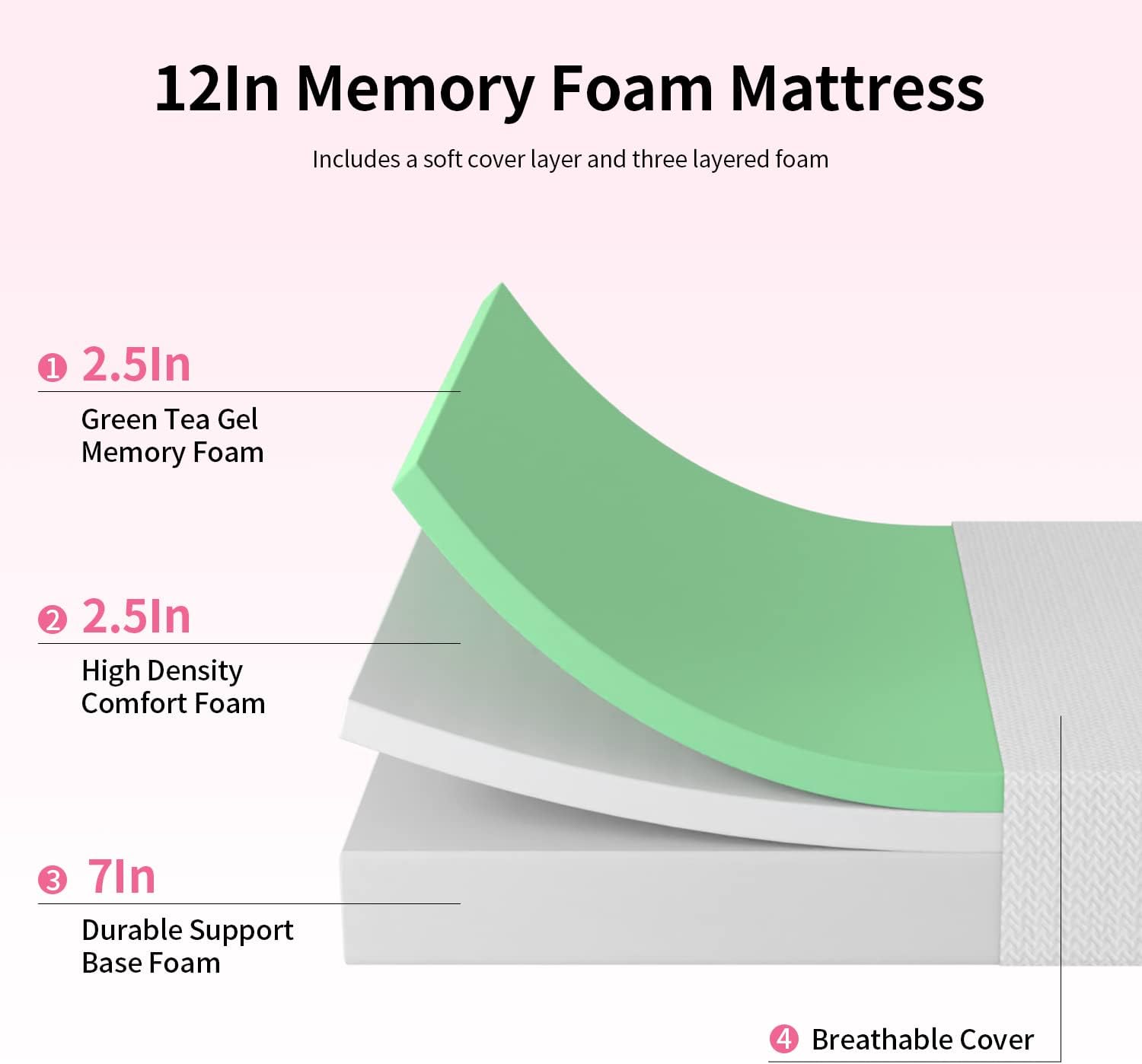 12In Memory Foam Mattress

Includes a soft cover layer and three layered foam

❶ 2.5In

Green Tea Gel Memory Foam

❷ 2.5In

High Density Comfort Foam

❸ 7In

Durable Support Base Foam

❹ Breathable Cover